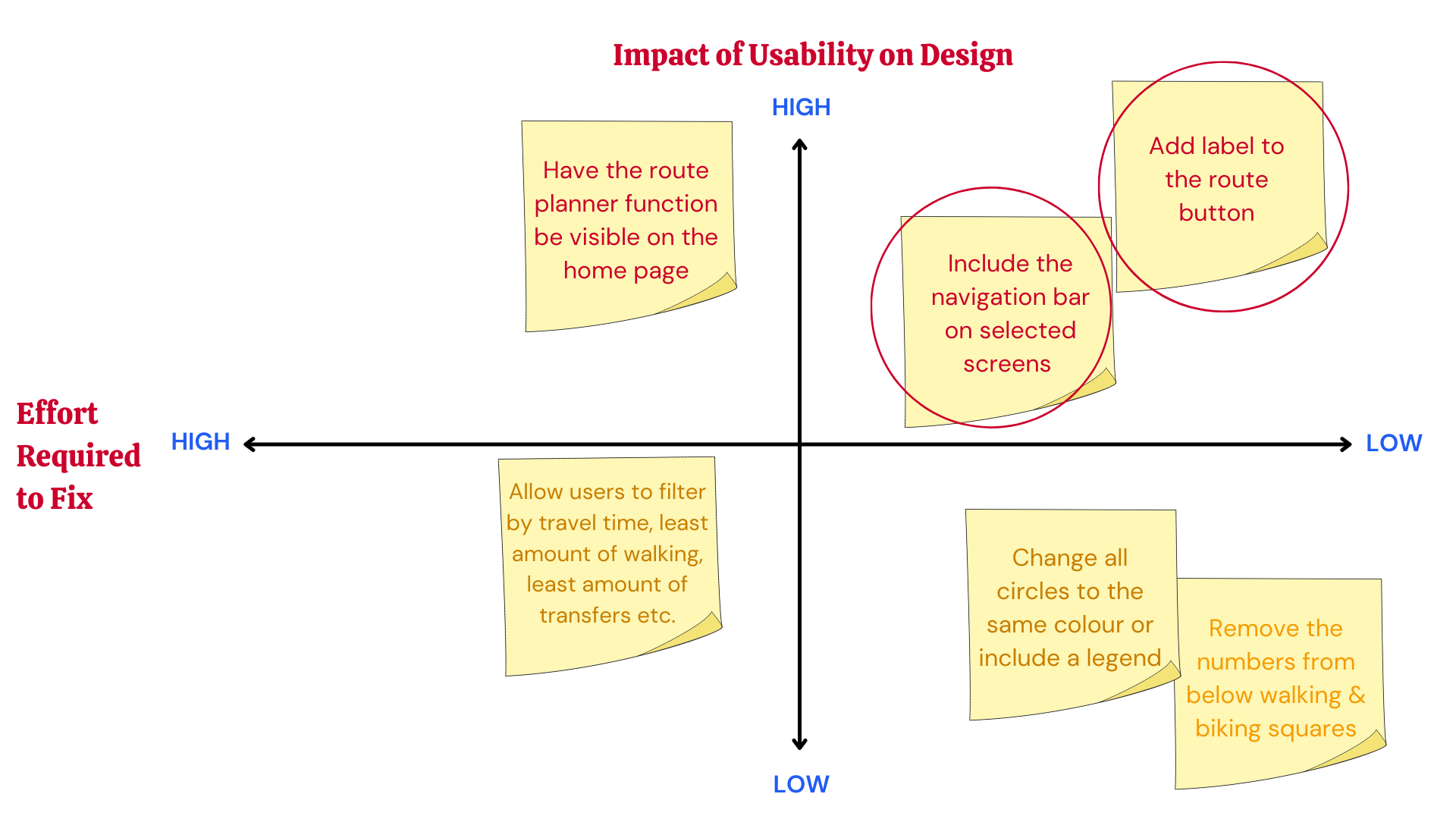 Impact of Usability on Design

HIGH

Have the route planner function be visible on the home page

Add label to the route button

Include the navigation bar on selected screens

Effort Required to Fix

HIGH

LOW

Allow users to filter by travel time, least amount of walking, least amount of transfers etc.

Change all circles to the same colour or include a legend

Remove the numbers from below walking & biking squares

LOW